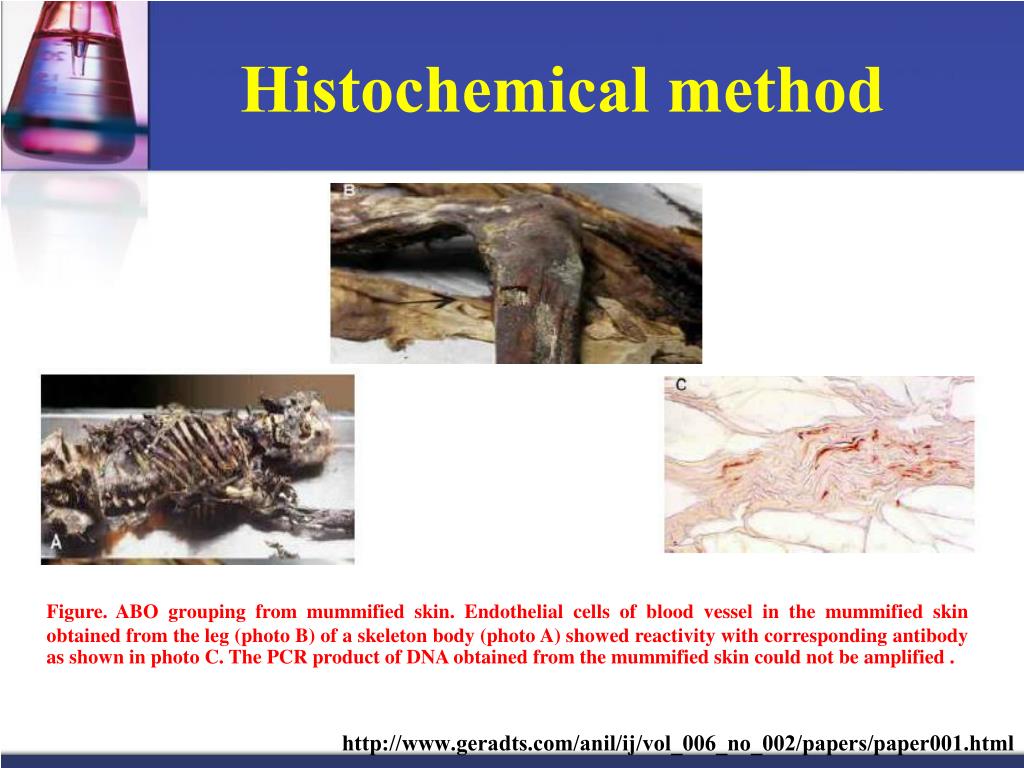 Histochemical method

B

A

C

Figure. ABO grouping from mummified skin. Endothelial cells of blood vessel in the mummified skin obtained from the leg (photo B) of a skeleton body (photo A) showed reactivity with corresponding antibody as shown in photo C. The PCR product of DNA obtained from the mummified skin could not be amplified .

http://www.geradts.com/anil/ij/vol_006_no_002/papers/paper001.html